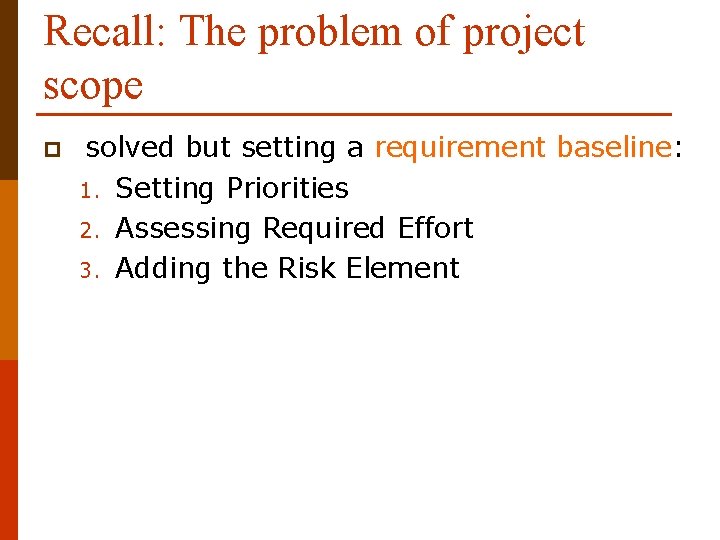 Recall: The problem of project scope

solved but setting a requirement baseline:
1. Setting Priorities
2. Assessing Required Effort
3. Adding the Risk Element